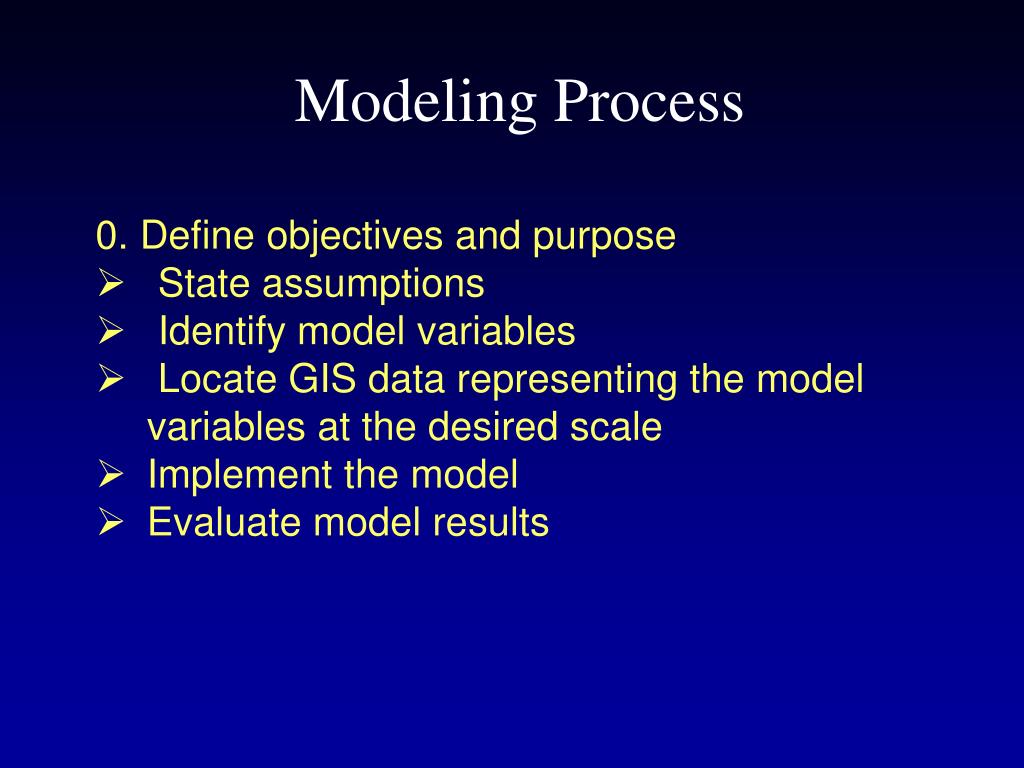 Modeling Process

0. Define objectives and purpose
➢ State assumptions
➢ Identify model variables
➢ Locate GIS data representing the model variables at the desired scale
➢ Implement the model
➢ Evaluate model results